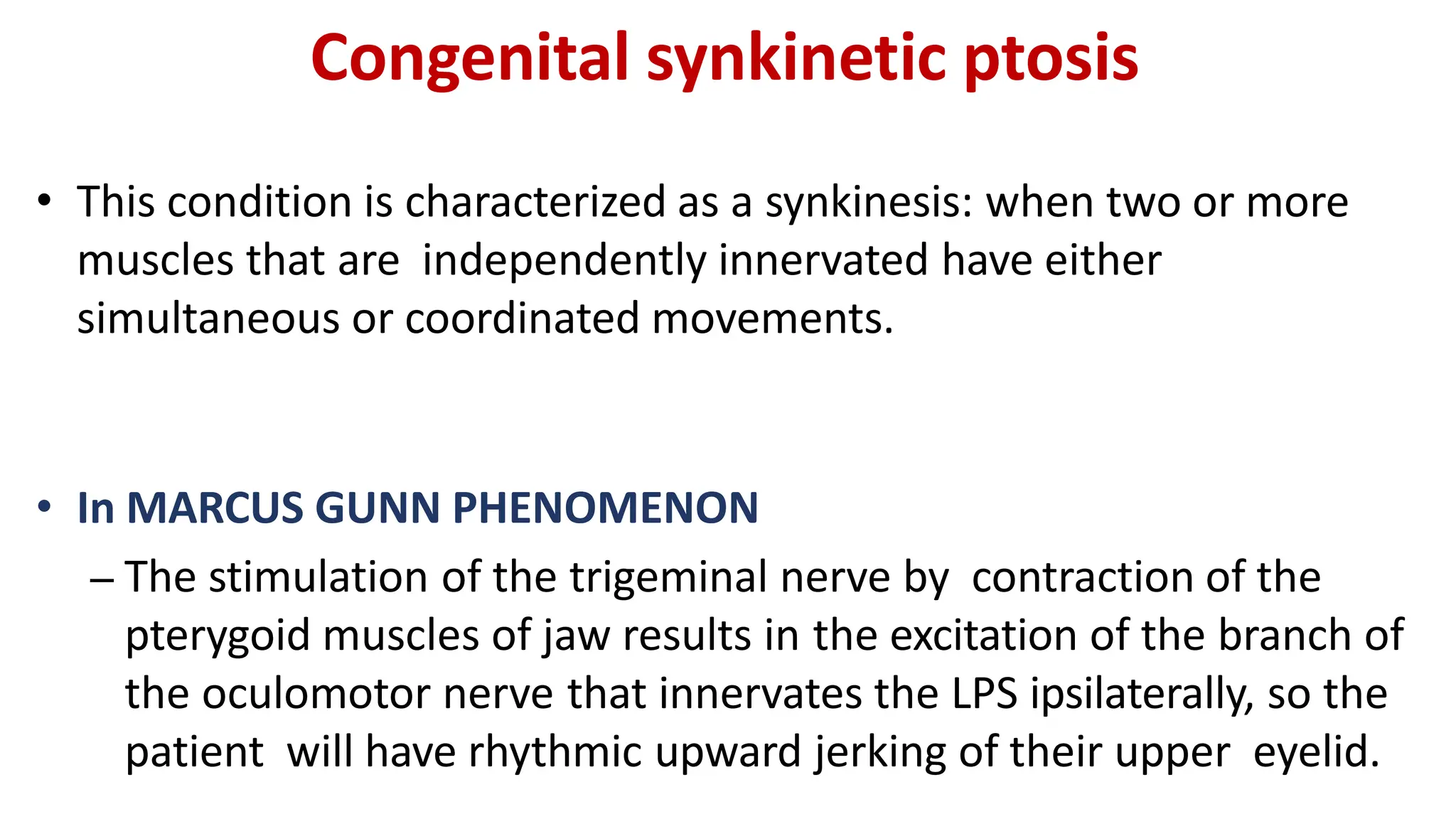 Congenital synkinetic ptosis

• This condition is characterized as a synkinesis: when two or more muscles that are independently innervated have either simultaneous or coordinated movements.

• In MARCUS GUNN PHENOMENON

– The stimulation of the trigeminal nerve by contraction of the pterygoid muscles of jaw results in the excitation of the branch of the oculomotor nerve that innervates the LPS ipsilaterally, so the patient will have rhythmic upward jerking of their upper eyelid.